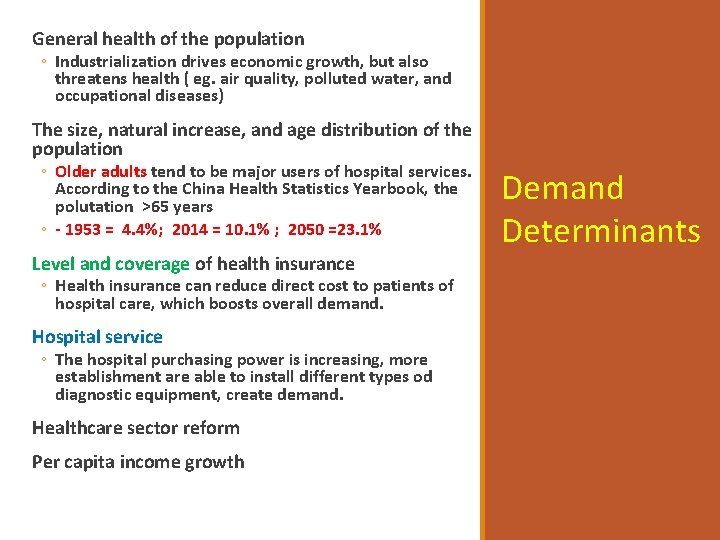 General health of the population

◦ Industrialization drives economic growth, but also threatens health ( eg. air quality, polluted water, and occupational diseases)

The size, natural increase, and age distribution of the population

◦ Older adults tend to be major users of hospital services. According to the China Health Statistics Yearbook, the polutation >65 years

◦ - 1953 = 4.4%; 2014 = 10.1% ; 2050 =23.1%

Level and coverage of health insurance

◦ Health insurance can reduce direct cost to patients of hospital care, which boosts overall demand.

Hospital service

◦ The hospital purchasing power is increasing, more establishment are able to install different types od diagnostic equipment, create demand.

Healthcare sector reform

Per capita income growth

Demand Determinants